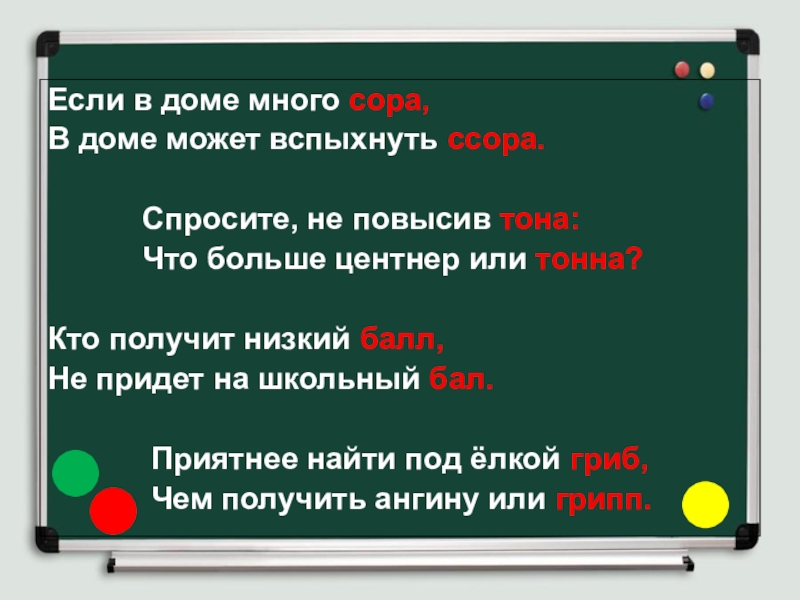 Если в доме много сора,
В доме может вспыхнуть ссора.

Спросите, не повысив тона:
Что больше центнер или тонна?

Кто получит низкий балл,
Не придет на школьный бал.

Приятнее найти под ёлкой гриб,
Чем получить ангину или грипп.